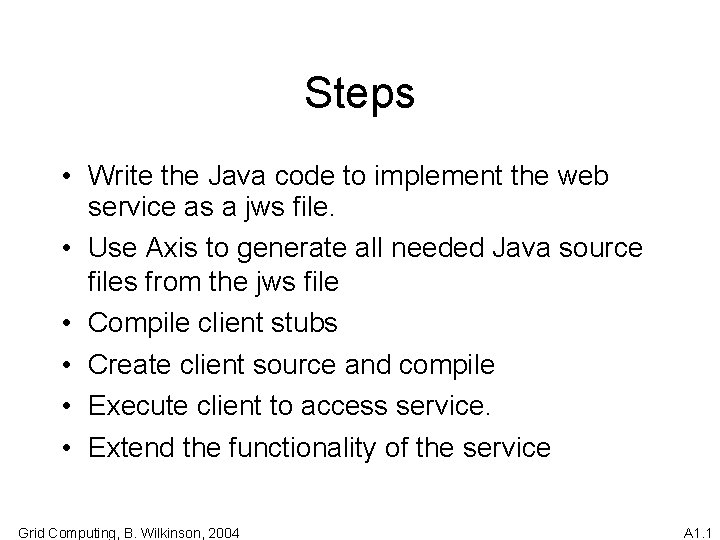 Steps

• Write the Java code to implement the web service as a jws file.

• Use Axis to generate all needed Java source files from the jws file

• Compile client stubs

• Create client source and compile

• Execute client to access service.

• Extend the functionality of the service

Grid Computing, B. Wilkinson, 2004

A1.1